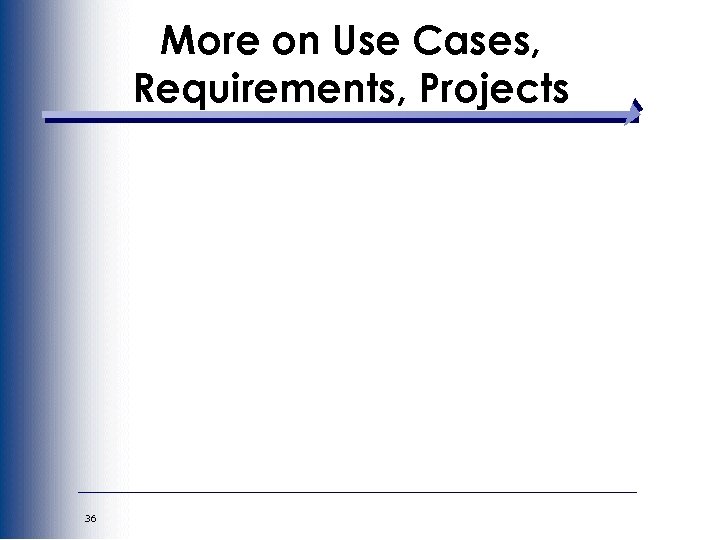 More on Use Cases, Requirements, Projects

36